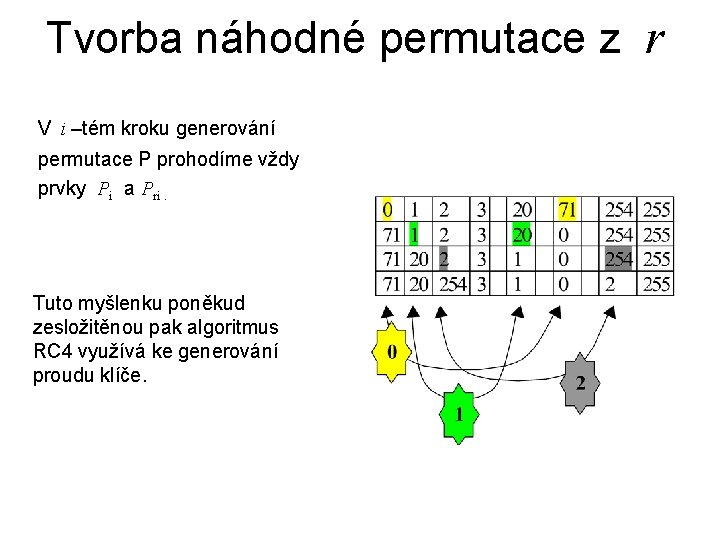 Tvorba náhodné permutace z $r$

V $i$ –tém kroku generování permutace P prohodíme vždy prvky $P_i$ a $P_{ri}$.

| 0 | 1 | 2 | 3 |  | 20 |  | 71 |  | 254 | 255 |
|---|---|---|---|---|---|---|---|---|---|---|
| 71 | 1 | 2 | 3 |  | 20 |  | 0 |  | 254 | 255 |
| 71 | 20 | 2 | 3 |  | 1 |  | 0 |  | 254 | 255 |
| 71 | 20 | 254 | 3 |  | 1 |  | 0 |  | 2 | 255 |

Tuto myšlenku poněkud zesložitěnou pak algoritmus RC4 využívá ke generování proudu klíče.

0

1

2